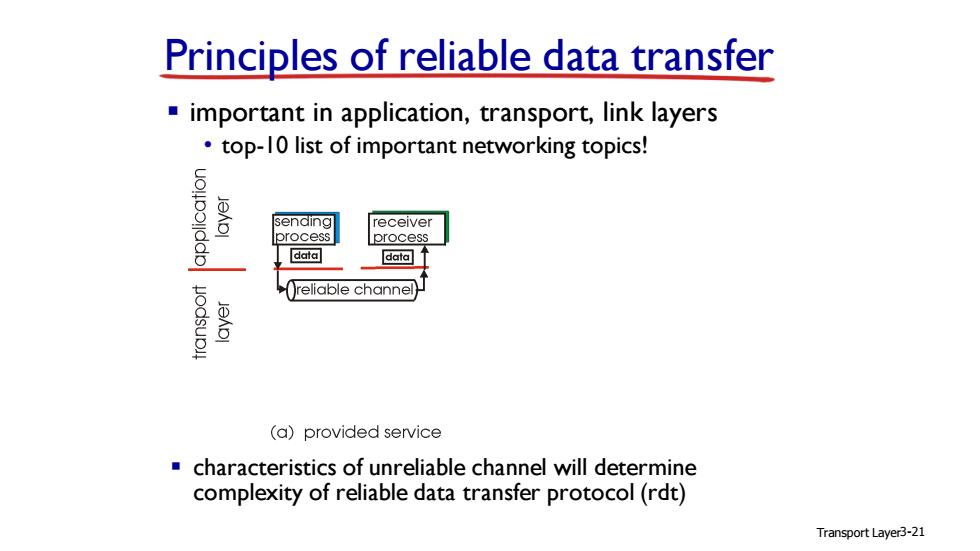 Principles of reliable data transfer

▪ important in application, transport, link layers
• top-10 list of important networking topics!

application layer

transport layer

sending process

receiver process

data

data

reliable channel

(a) provided service

▪ characteristics of unreliable channel will determine complexity of reliable data transfer protocol (rdt)

Transport Layer3-21